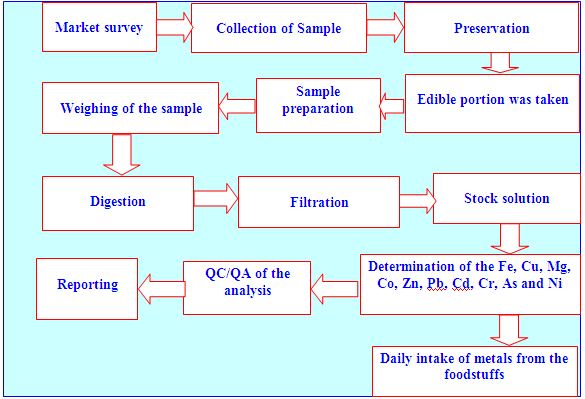 Market survey

Collection of Sample

Preservation

Edible portion was taken

Sample preparation

Weighing of the sample

Digestion

Filtration

Stock solution

Determination of the Fe, Cu, Mg, Co, Zn, Pb, Cd, Cr, As and Ni

QC/QA of the analysis

Reporting

Daily intake of metals from the foodstuffs